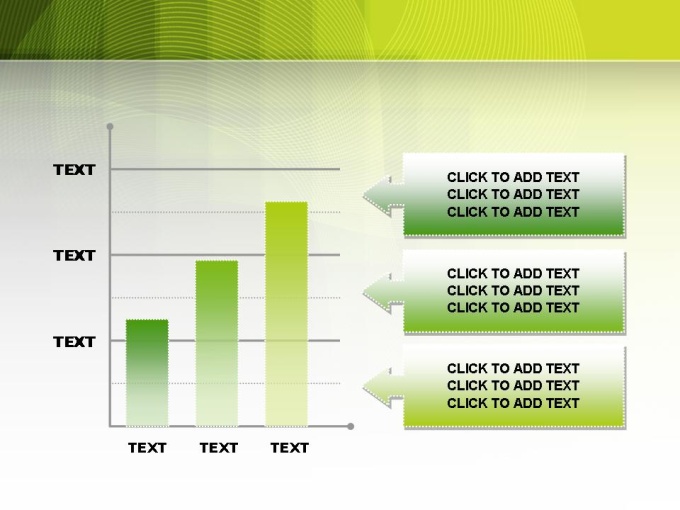 TEXT

TEXT

TEXT

TEXT TEXT TEXT

CLICK TO ADD TEXT
CLICK TO ADD TEXT
CLICK TO ADD TEXT

CLICK TO ADD TEXT
CLICK TO ADD TEXT
CLICK TO ADD TEXT

CLICK TO ADD TEXT
CLICK TO ADD TEXT
CLICK TO ADD TEXT